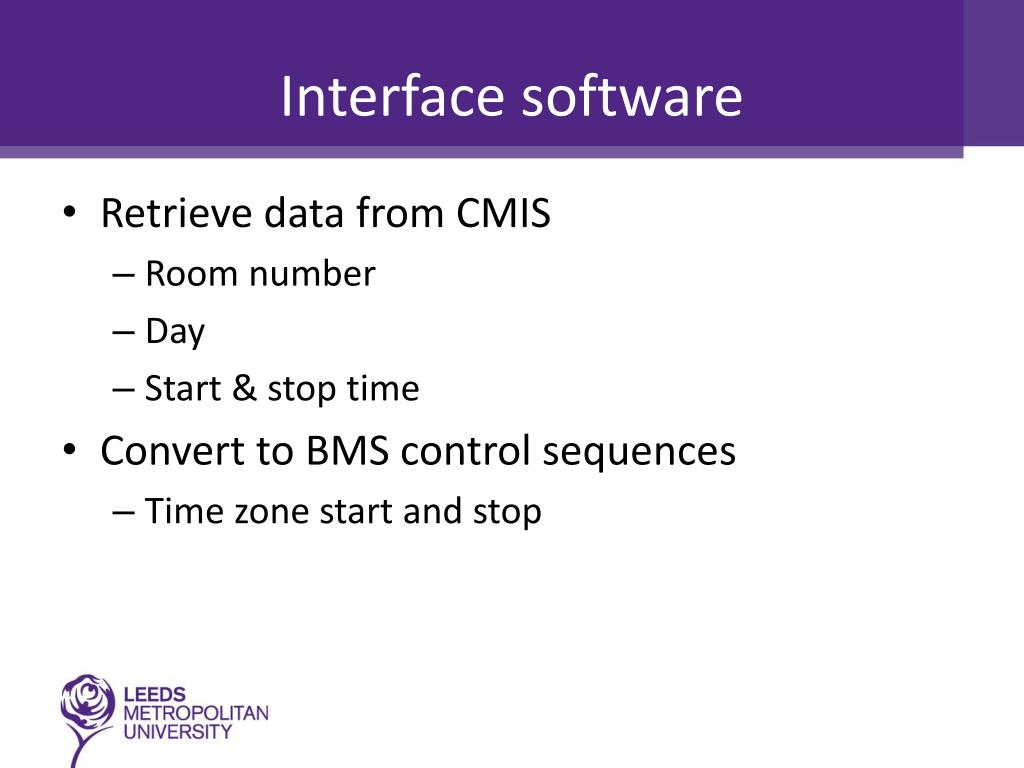 Interface software

• Retrieve data from CMIS
– Room number
– Day
– Start & stop time
• Convert to BMS control sequences
– Time zone start and stop

LEEDS
METROPOLITAN
UNIVERSITY